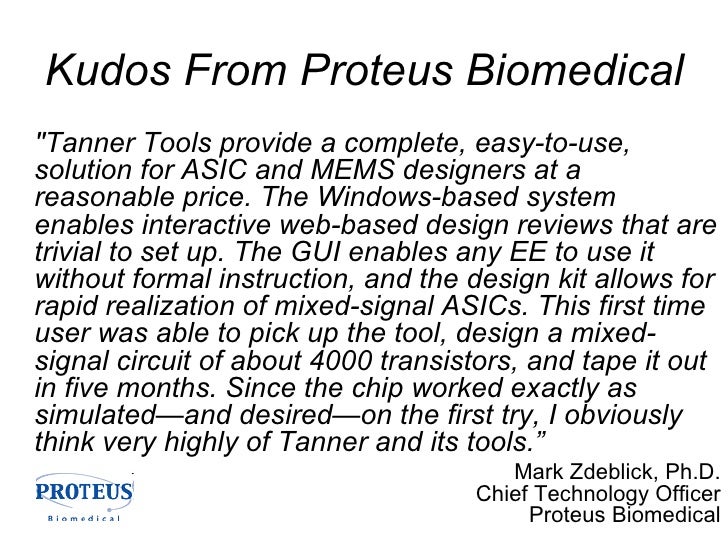 Kudos From Proteus Biomedical

"Tanner Tools provide a complete, easy-to-use, solution for ASIC and MEMS designers at a reasonable price. The Windows-based system enables interactive web-based design reviews that are trivial to set up. The GUI enables any EE to use it without formal instruction, and the design kit allows for rapid realization of mixed-signal ASICs. This first time user was able to pick up the tool, design a mixed-signal circuit of about 4000 transistors, and tape it out in five months. Since the chip worked exactly as simulated—and desired—on the first try, I obviously think very highly of Tanner and its tools.”

PROTEUS
Biomedical

Mark Zdeblick, Ph.D.
Chief Technology Officer
Proteus Biomedical